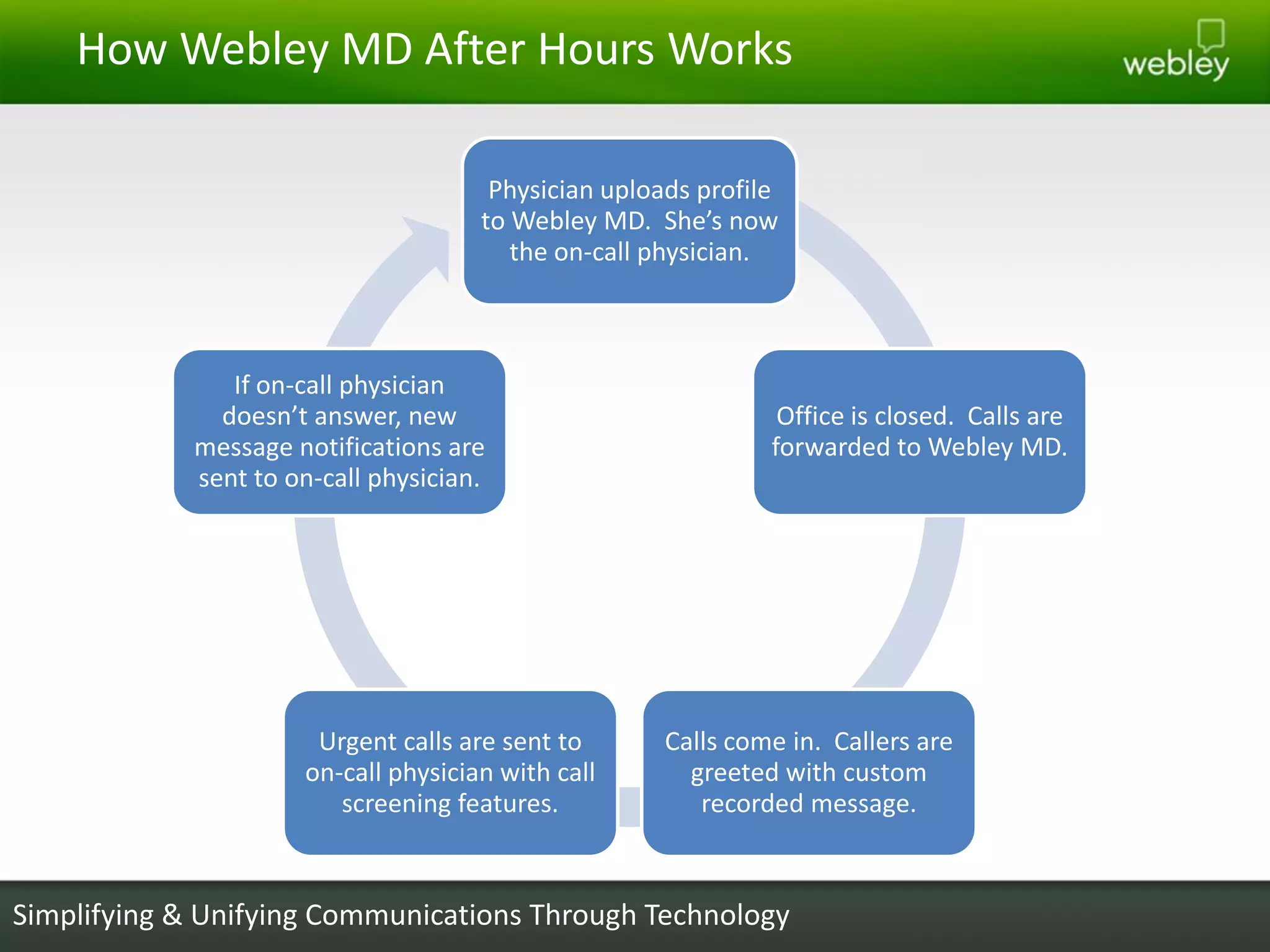 How Webley MD After Hours Works

webley

Physician uploads profile to Webley MD. She's now the on-call physician.

Office is closed. Calls are forwarded to Webley MD.

Calls come in. Callers are greeted with custom recorded message.

Urgent calls are sent to on-call physician with call screening features.

If on-call physician doesn't answer, new message notifications are sent to on-call physician.

Simplifying & Unifying Communications Through Technology